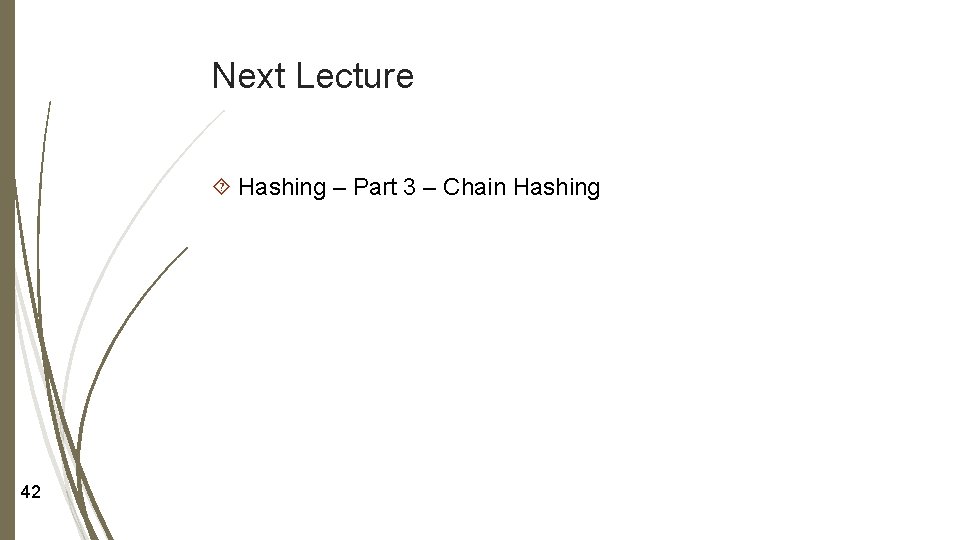 Next Lecture

Hashing – Part 3 – Chain Hashing

42